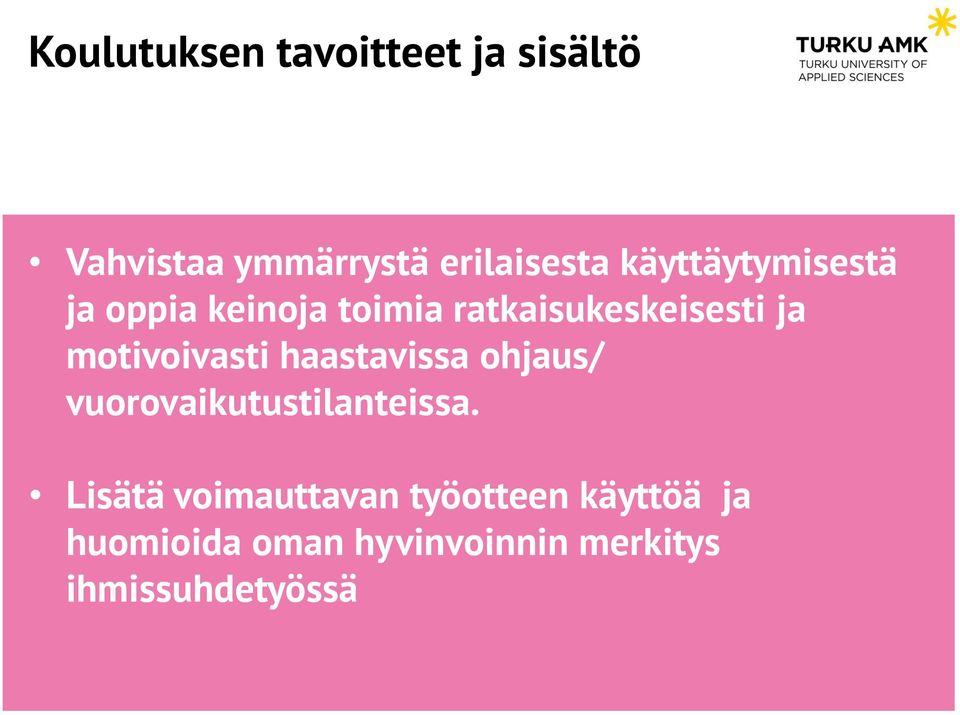 Koulutuksen tavoitteet ja sisältö

TURKU AMK
TURKU UNIVERSITY OF APPLIED SCIENCES

• Vahvistaa ymmärrystä erilaisesta käyttäytymisestä ja oppia keinoja toimia ratkaisukeskeisesti ja motivoivasti haastavissa ohjaus/ vuorovaikutustilanteissa.

• Lisätä voimauttavan työotteen käyttöä ja huomioida oman hyvinvoinnin merkitys ihmissuhdetyössä